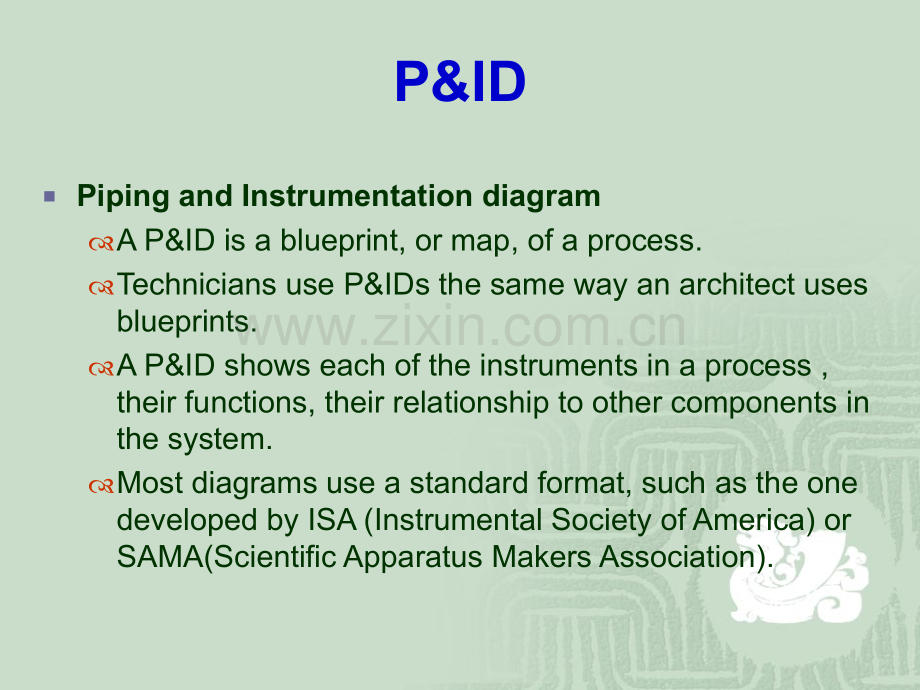 P&ID

Piping and Instrumentation diagram

A P&ID is a blueprint, or map, of a process.

Technicians use P&IDs the same way an architect uses blueprints.

www.zixin.com.cn

A P&ID shows each of the instruments in a process , their functions, their relationship to other components in the system.

Most diagrams use a standard format, such as the one developed by ISA (Instrumental Society of America) or SAMA(Scientific Apparatus Makers Association).